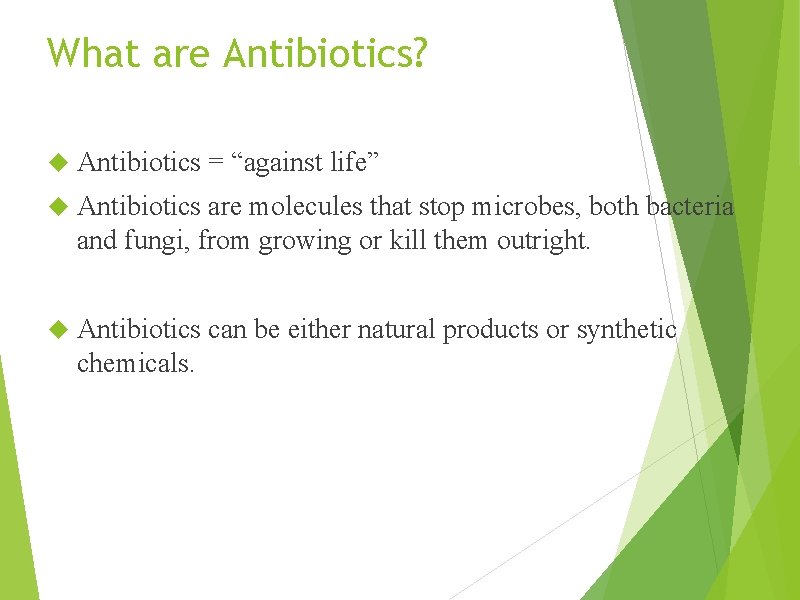 What are Antibiotics?

Antibiotics = “against life”

Antibiotics are molecules that stop microbes, both bacteria and fungi, from growing or kill them outright.

Antibiotics can be either natural products or synthetic chemicals.